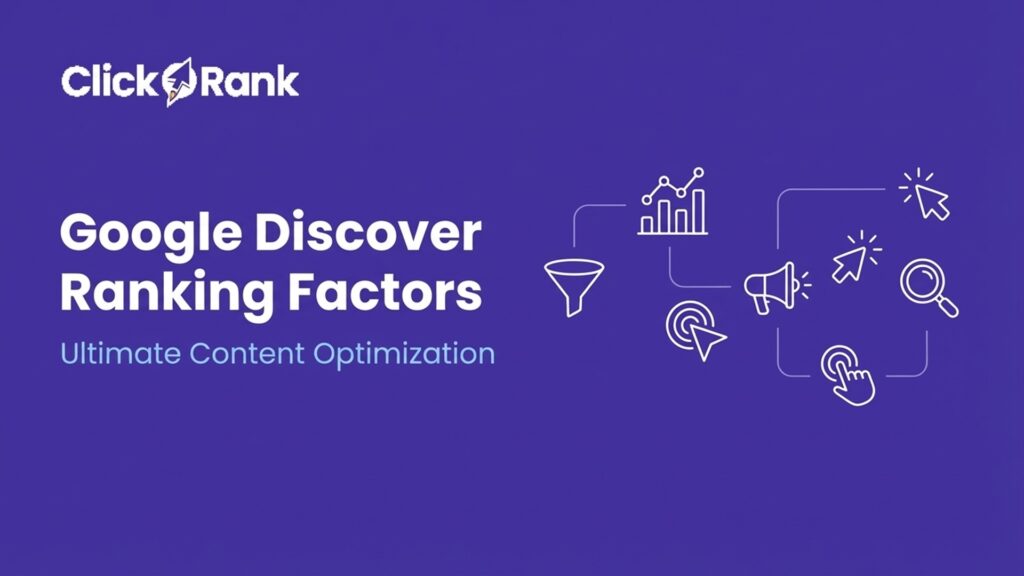 ClickRank

Google Discover Ranking Factors

Ultimate Content Optimization